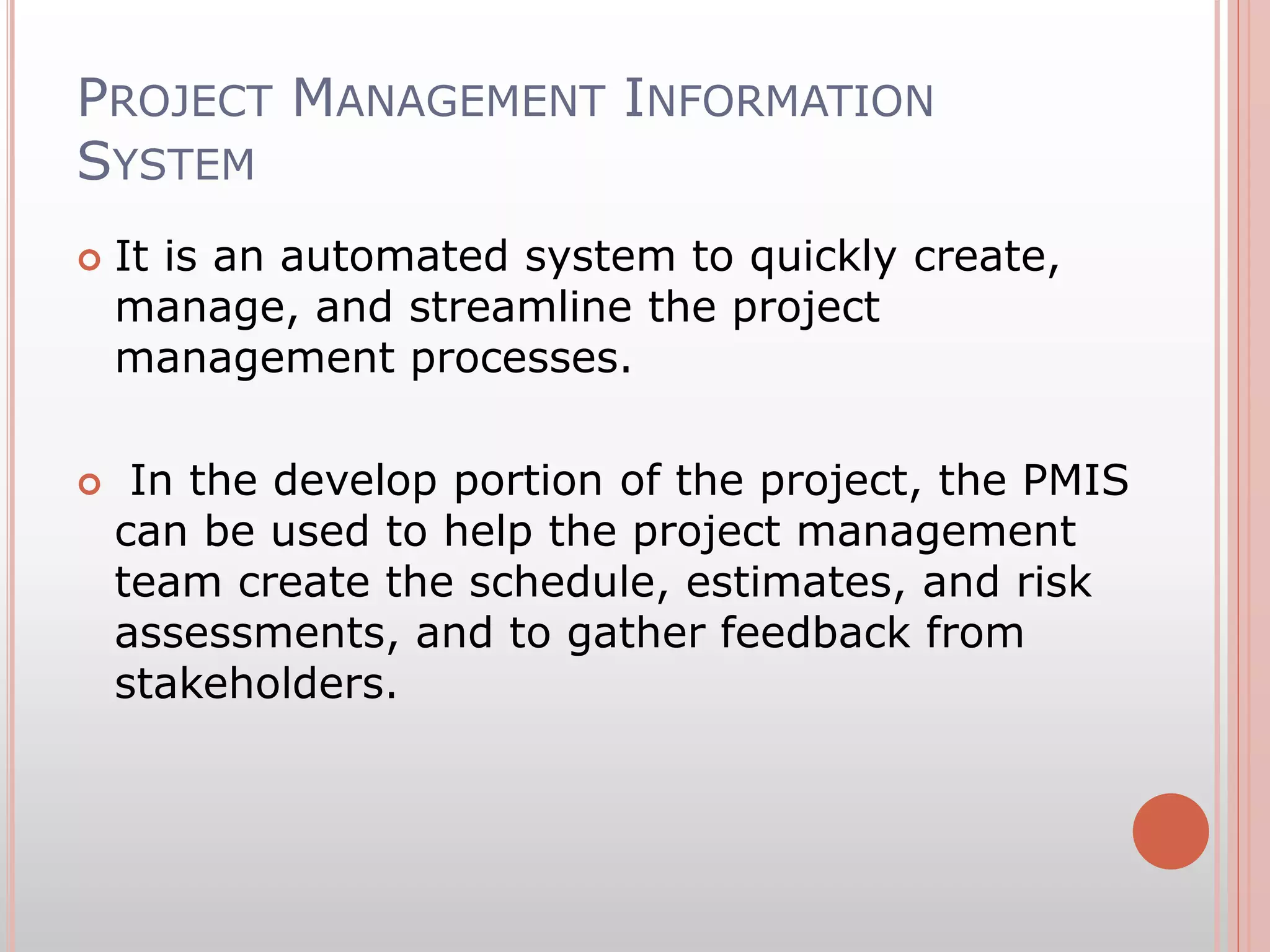 PROJECT MANAGEMENT INFORMATION SYSTEM

It is an automated system to quickly create, manage, and streamline the project management processes.

In the develop portion of the project, the PMIS can be used to help the project management team create the schedule, estimates, and risk assessments, and to gather feedback from stakeholders.